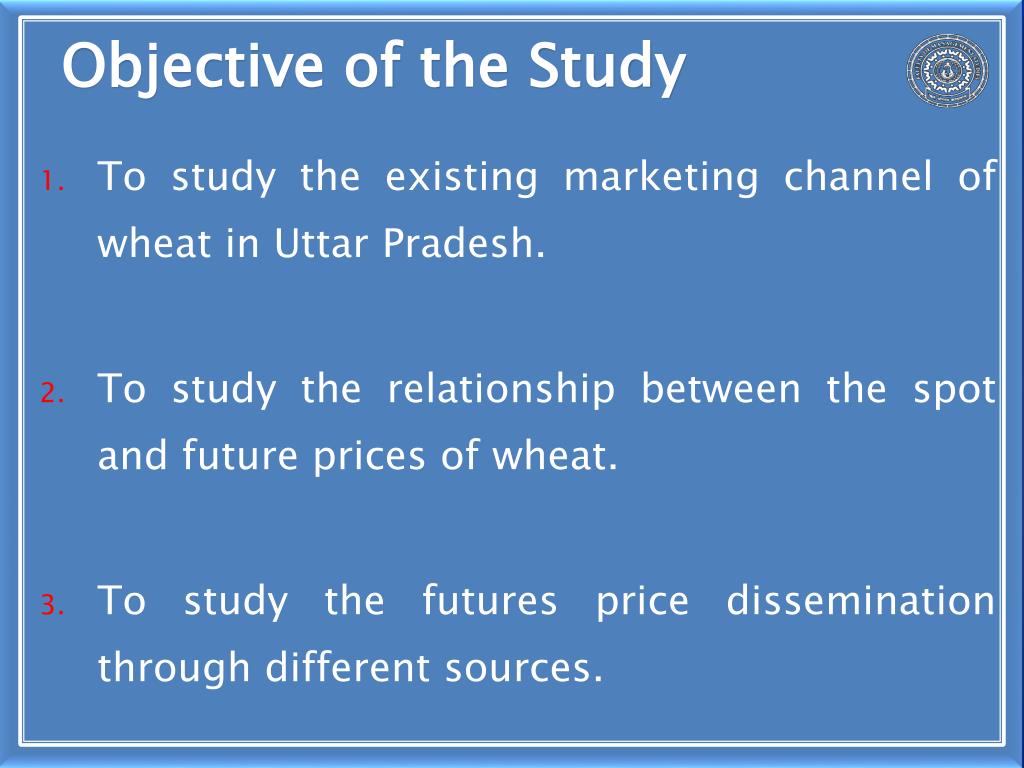 Objective of the Study

1. To study the existing marketing channel of wheat in Uttar Pradesh.

2. To study the relationship between the spot and future prices of wheat.

3. To study the futures price dissemination through different sources.